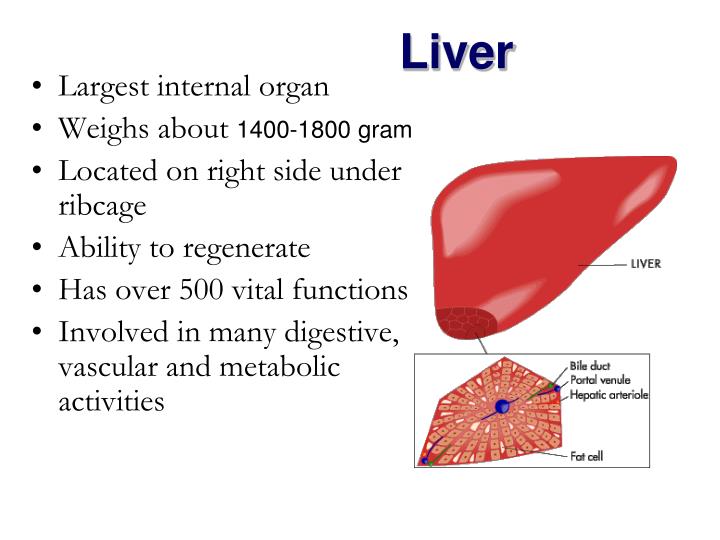 Liver

• Largest internal organ
• Weighs about 1400-1800 gram
• Located on right side under ribcage
• Ability to regenerate
• Has over 500 vital functions
• Involved in many digestive, vascular and metabolic activities

LIVER

Bile duct
Portal venule
Hepatic arteriole
Fat cell